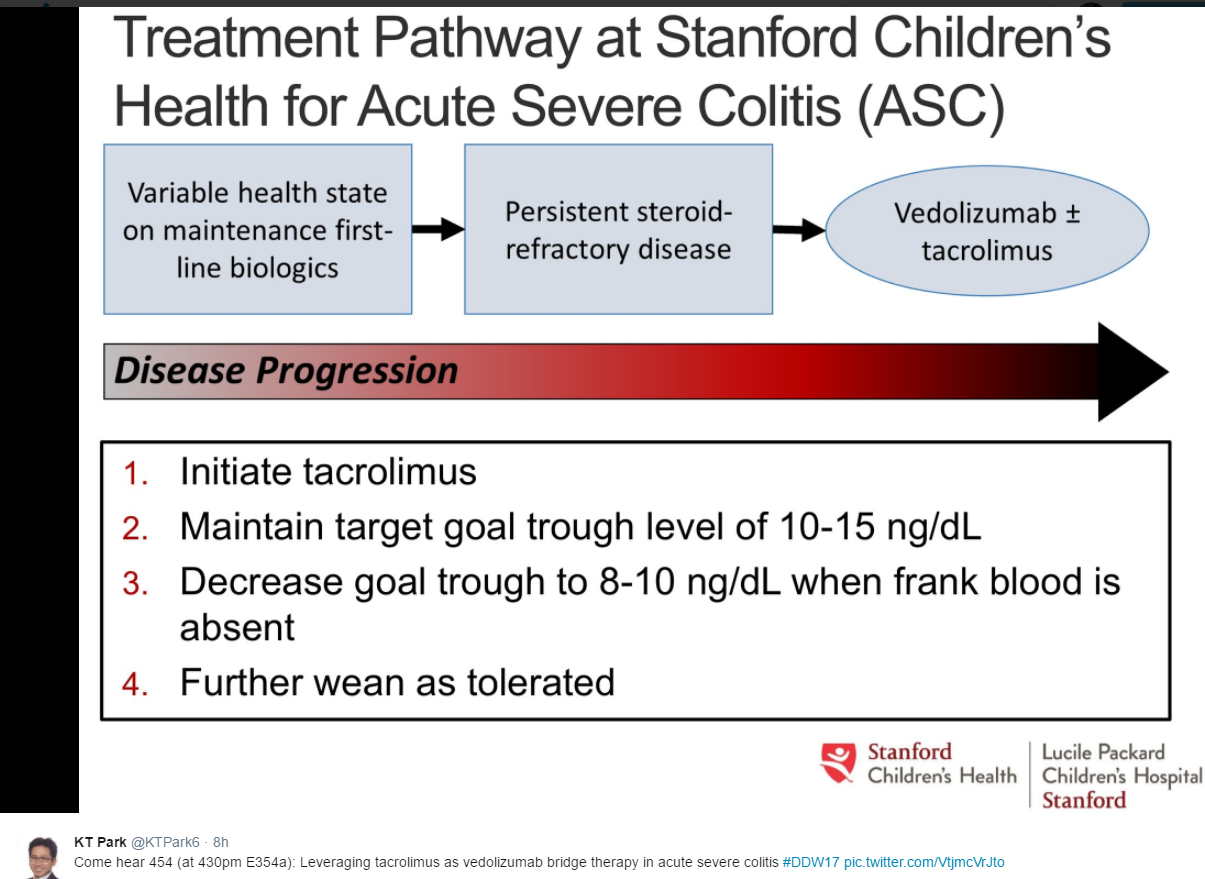 Treatment Pathway at Stanford Children's Health for Acute Severe Colitis (ASC)

Variable health state on maintenance first-line biologics

Persistent steroid-refractory disease

Vedolizumab ± tacrolimus

Disease Progression

1. Initiate tacrolimus
2. Maintain target goal trough level of 10-15 ng/dL
3. Decrease goal trough to 8-10 ng/dL when frank blood is absent
4. Further wean as tolerated

Stanford Children's Health

Lucile Packard Children's Hospital Stanford

KT Park @KTPark6 · 8h

Come hear 454 (at 430pm E354a): Leveraging tacrolimus as vedolizumab bridge therapy in acute severe colitis #DDW17 pic.twitter.com/VtjmcVrJto